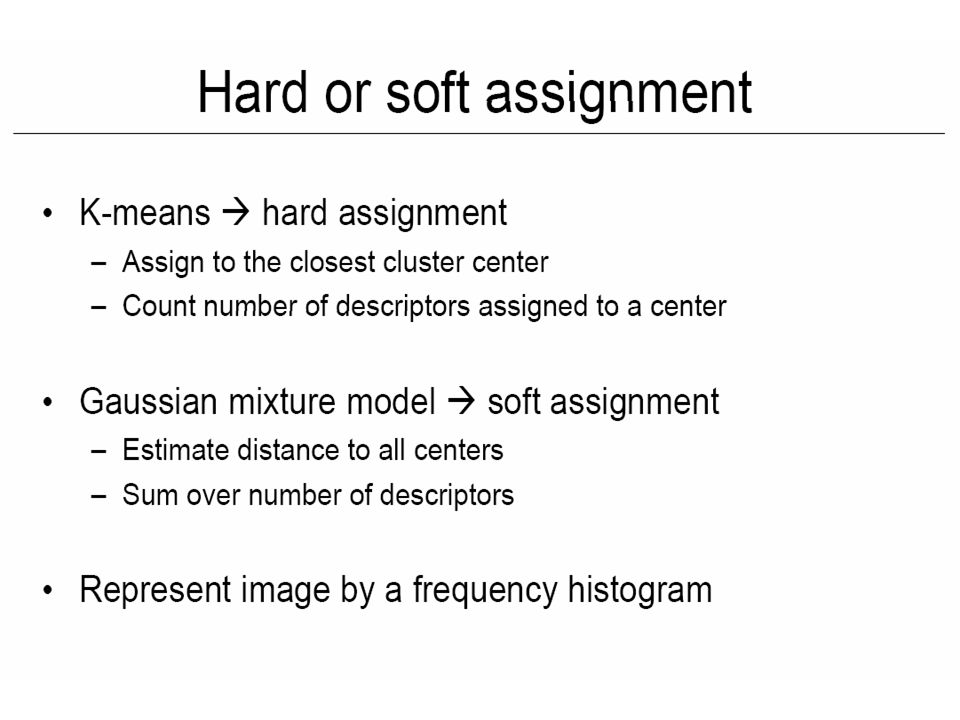 Hard or soft assignment

• K-means → hard assignment
– Assign to the closest cluster center
– Count number of descriptors assigned to a center

• Gaussian mixture model → soft assignment
– Estimate distance to all centers
– Sum over number of descriptors

• Represent image by a frequency histogram